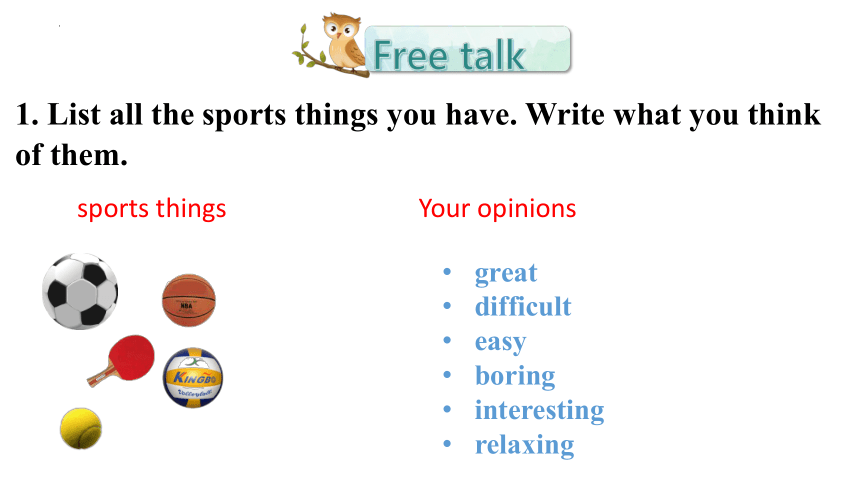 Free talk

1. List all the sports things you have. Write what you think of them.

sports things

NBA

KINGBO
Volleyball

Your opinions

• great
• difficult
• easy
• boring
• interesting
• relaxing